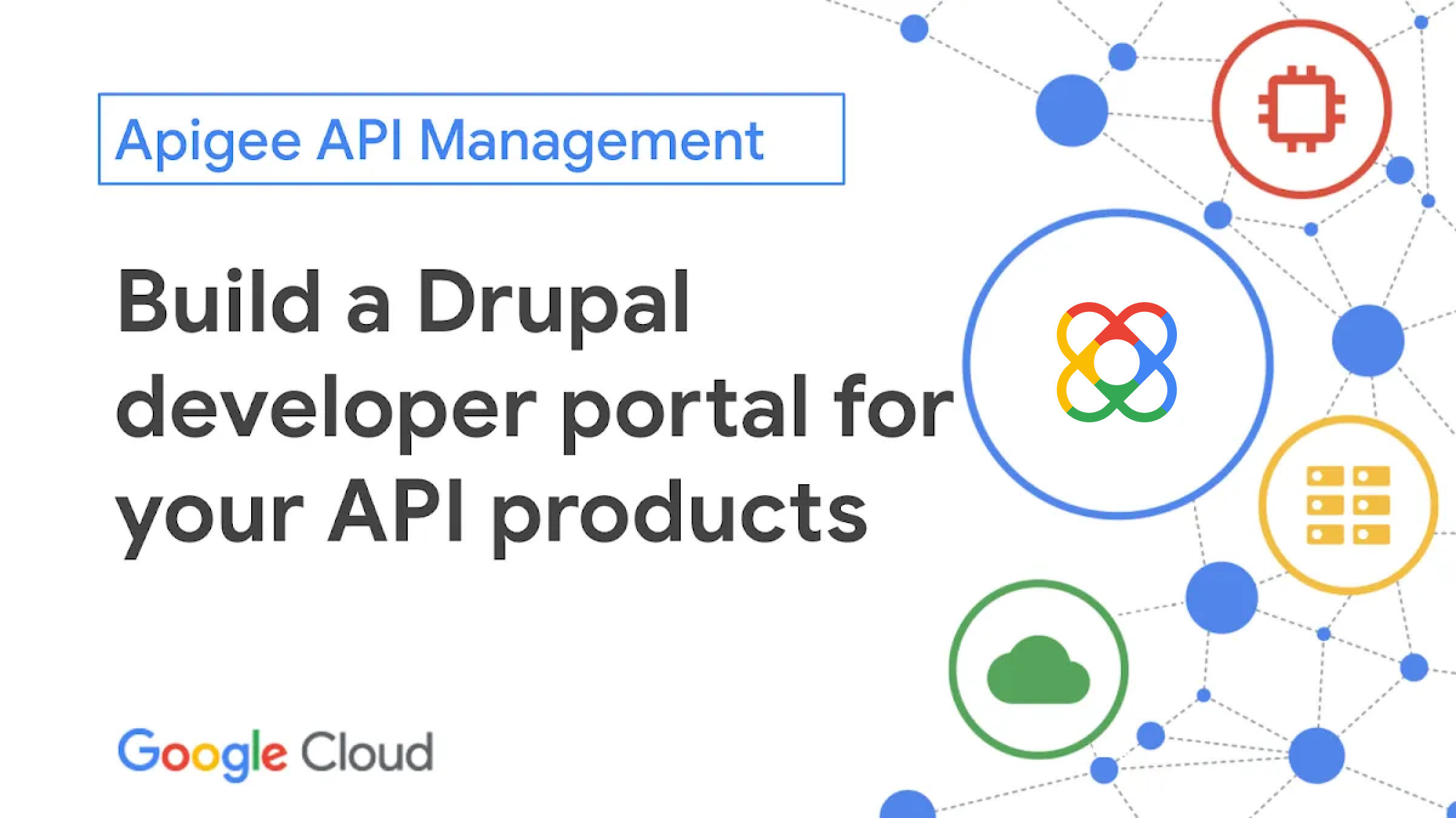 Apigee API Management

Build a Drupal developer portal for your API products

Google Cloud